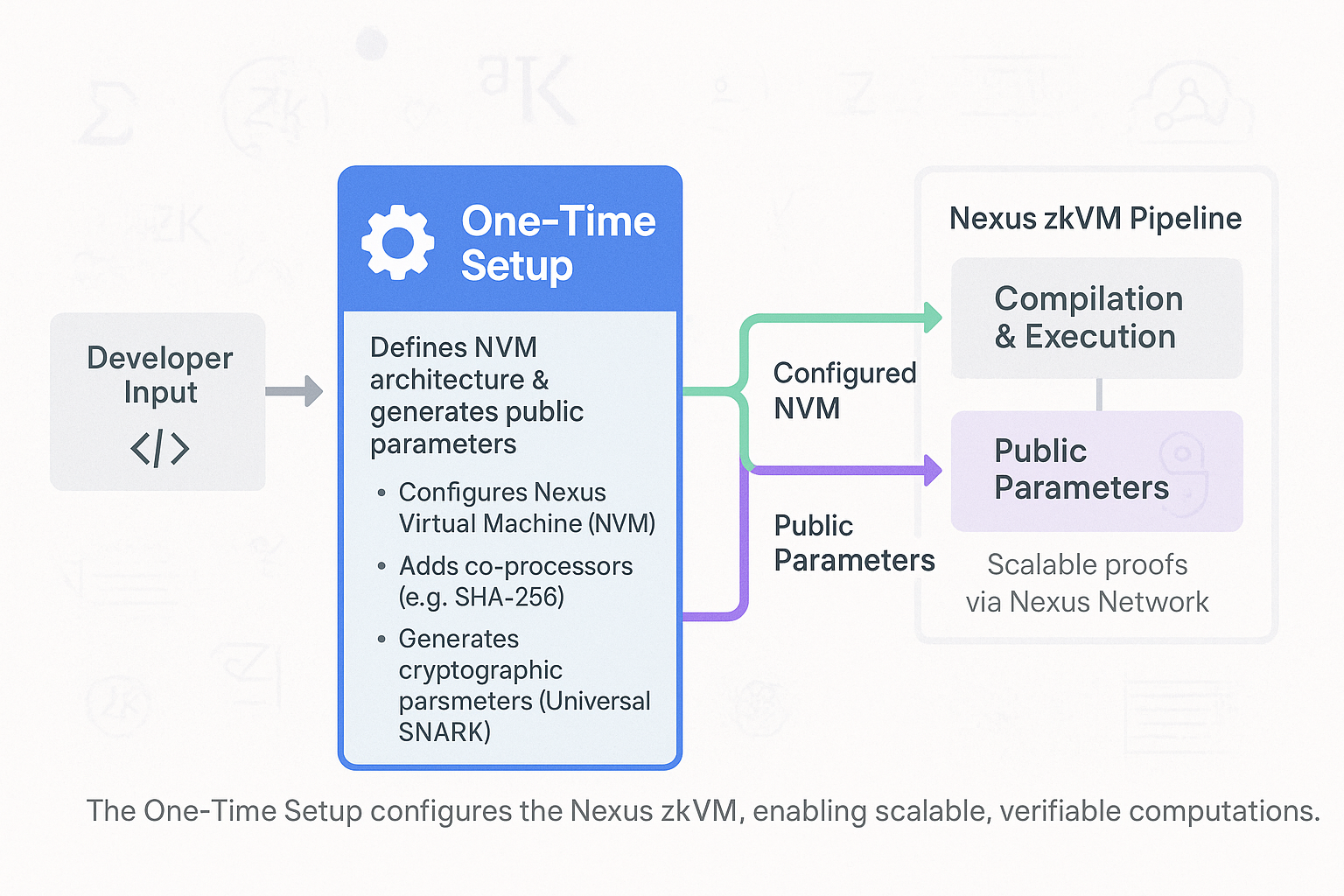 Developer Input

</>

One-Time Setup

Defines NVM architecture & generates public parameters

• Configures Nexus Virtual Machine (NVM)
• Adds co-processors (e.g. SHA-256)
• Generates cryptographic parsmeters (Universal SNARK)

Configured NVM

Public Parameters

Nexus zkVM Pipeline

Compilation & Execution

Public Parameters

Scalable proofs via Nexus Network

The One-Time Setup configures the Nexus zkVM, enabling scalable, verifiable computations.